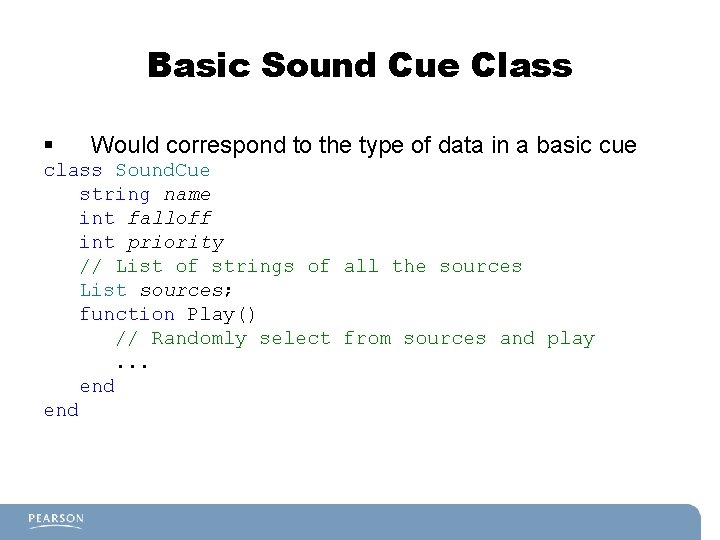 Basic Sound Cue Class

▪ Would correspond to the type of data in a basic cue

class SoundCue
   string name
   int falloff
   int priority
   // List of strings of all the sources
   List sources;
   function Play()
      // Randomly select from sources and play
      ...
   end
end

PEARSON